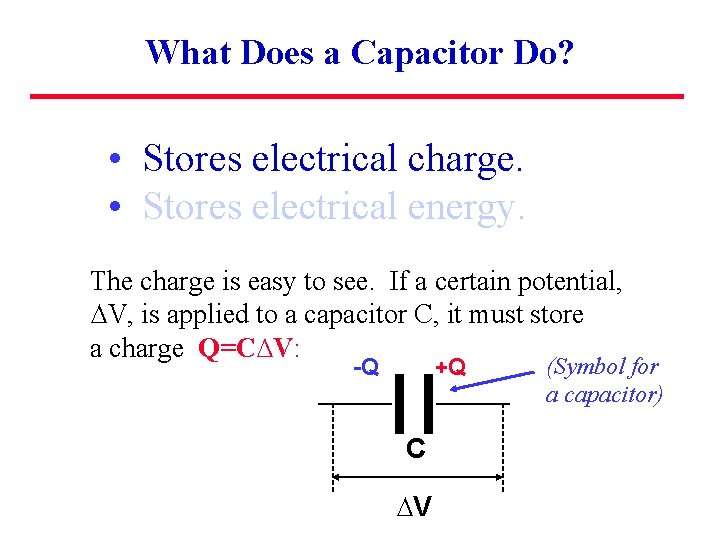 What Does a Capacitor Do?

• Stores electrical charge.
• Stores electrical energy.

The charge is easy to see. If a certain potential, $\Delta V$, is applied to a capacitor C, it must store a charge $Q=C\Delta V$:

-Q +Q

(Symbol for a capacitor)

C

$\Delta V$